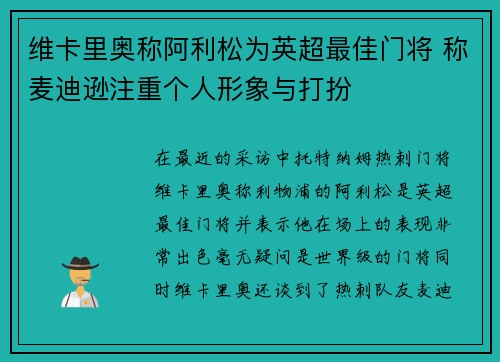 维卡里奥称阿利松为英超最佳门将 称麦迪逊注重个人形象与打扮

在最近的采访中托特纳姆热刺门将维卡里奥称利物浦的阿利松是英超最佳门将并表示他在场上的表现非常出色毫无疑问是世界级的门将同时维卡里奥还谈到了热刺队友麦迪